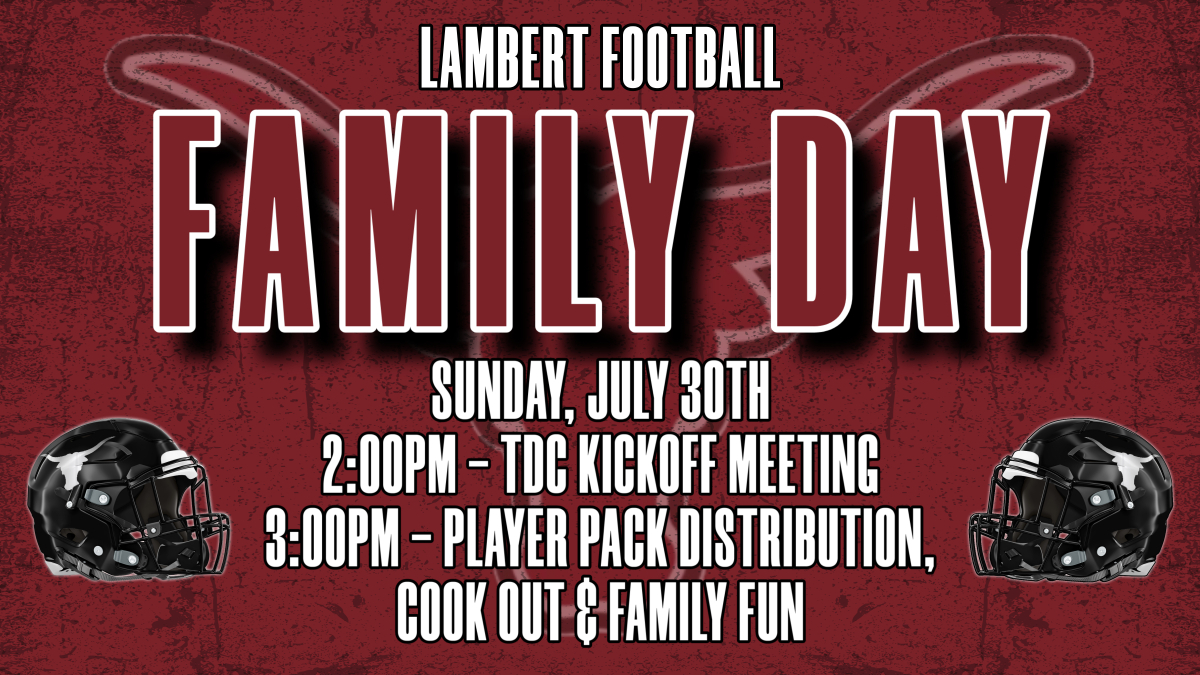 LAMBERT FOOTBALL

FAMILY DAY

SUNDAY, JULY 30TH
2:00PM - TDC KICKOFF MEETING
3:00PM - PLAYER PACK DISTRIBUTION, COOK OUT & FAMILY FUN